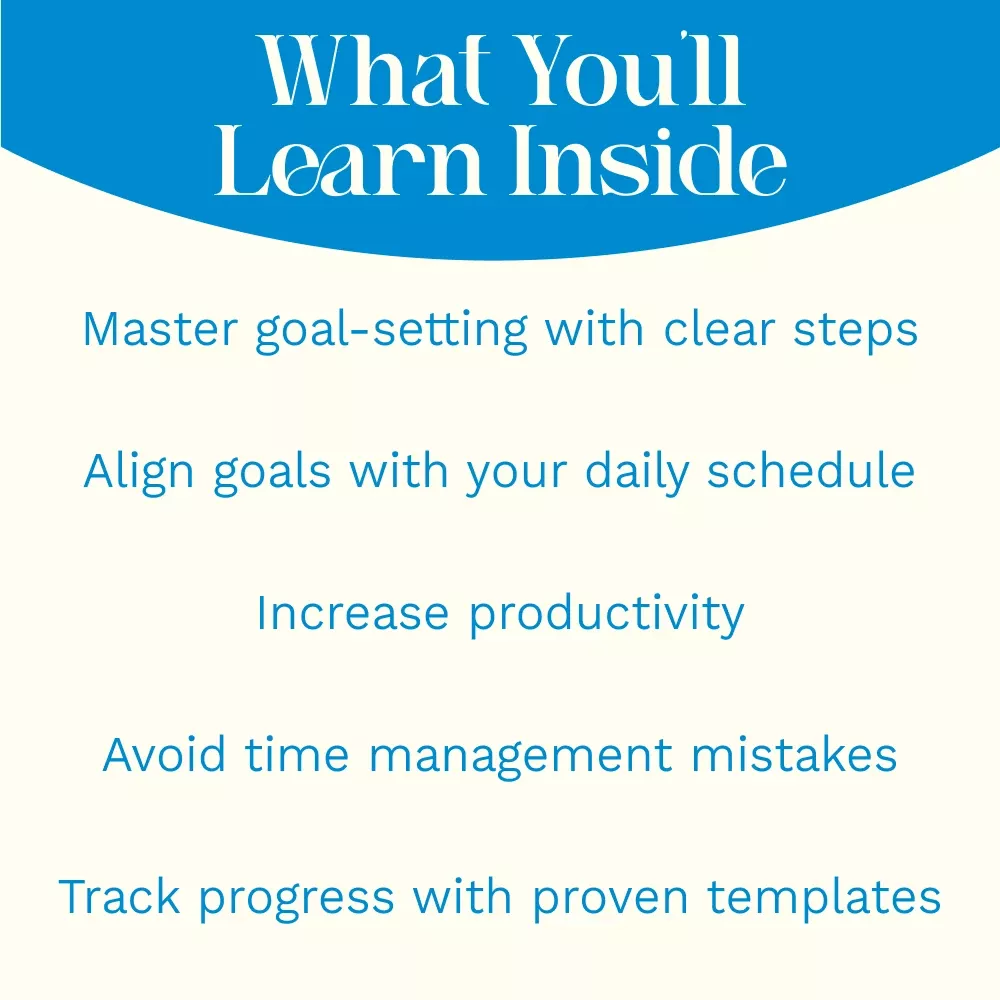 What You'll Learn Inside

Master goal-setting with clear steps

Align goals with your daily schedule

Increase productivity

Avoid time management mistakes

Track progress with proven templates